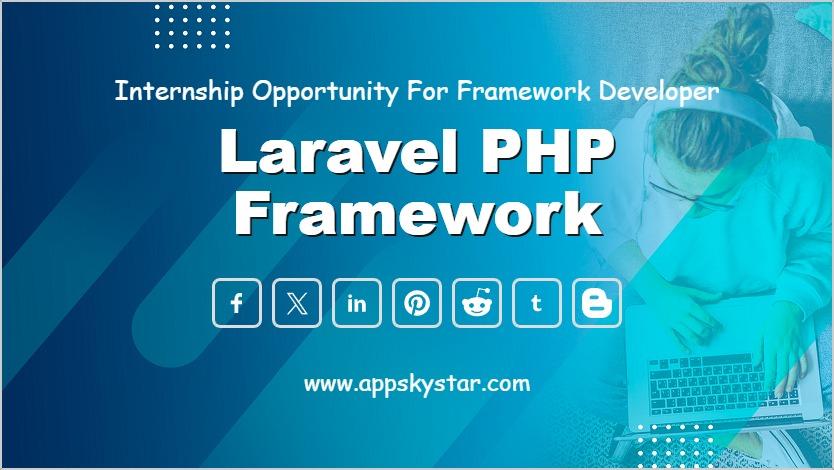 Internship Opportunity For Framework Developer

Laravel PHP Framework

www.appskystar.com